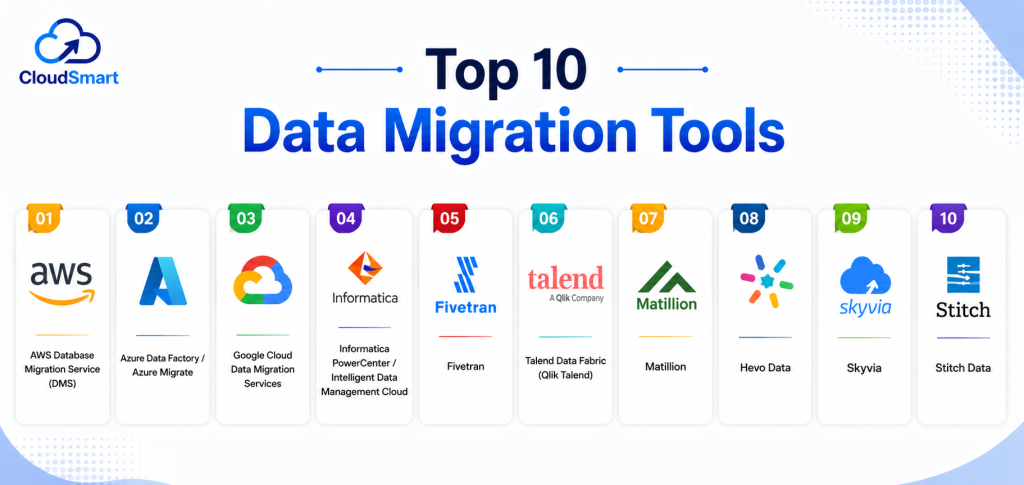 CloudSmart

Top 10
Data Migration Tools

01
aws
AWS Database Migration Service (DMS)

02
Azure Data Factory / Azure Migrate

03
Google Cloud Data Migration Services

04
Informatica
Informatica PowerCenter / Intelligent Data Management Cloud

05
Fivetran
Fivetran

06
talend
A Qlik Company
Talend Data Fabric (Qlik Talend)

07
Matillion
Matillion

08
Hevo Data

09
skyvia
Skyvia

10
Stitch
Stitch Data